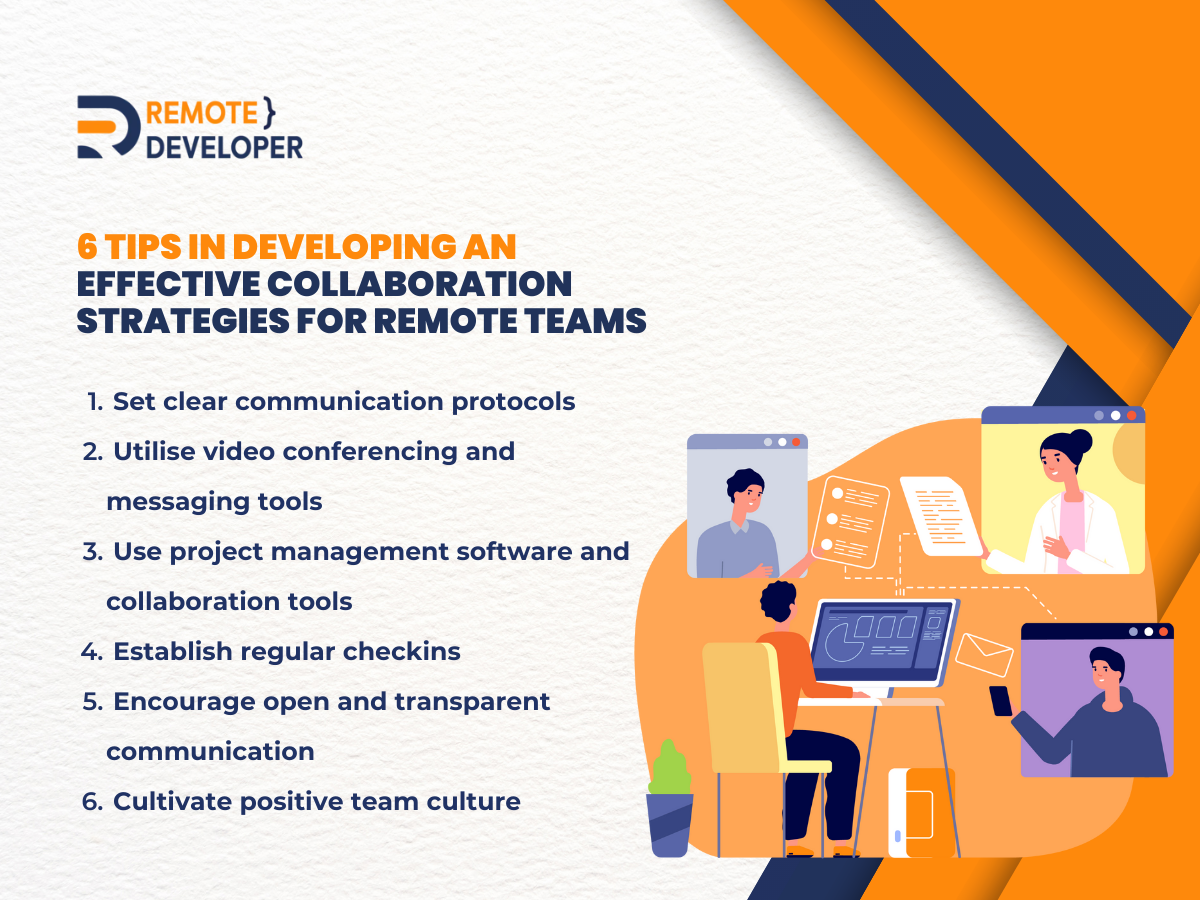 REMOTE }
DEVELOPER

6 TIPS IN DEVELOPING AN EFFECTIVE COLLABORATION STRATEGIES FOR REMOTE TEAMS

1. Set clear communication protocols
2. Utilise video conferencing and messaging tools
3. Use project management software and collaboration tools
4. Establish regular checkins
5. Encourage open and transparent communication
6. Cultivate positive team culture